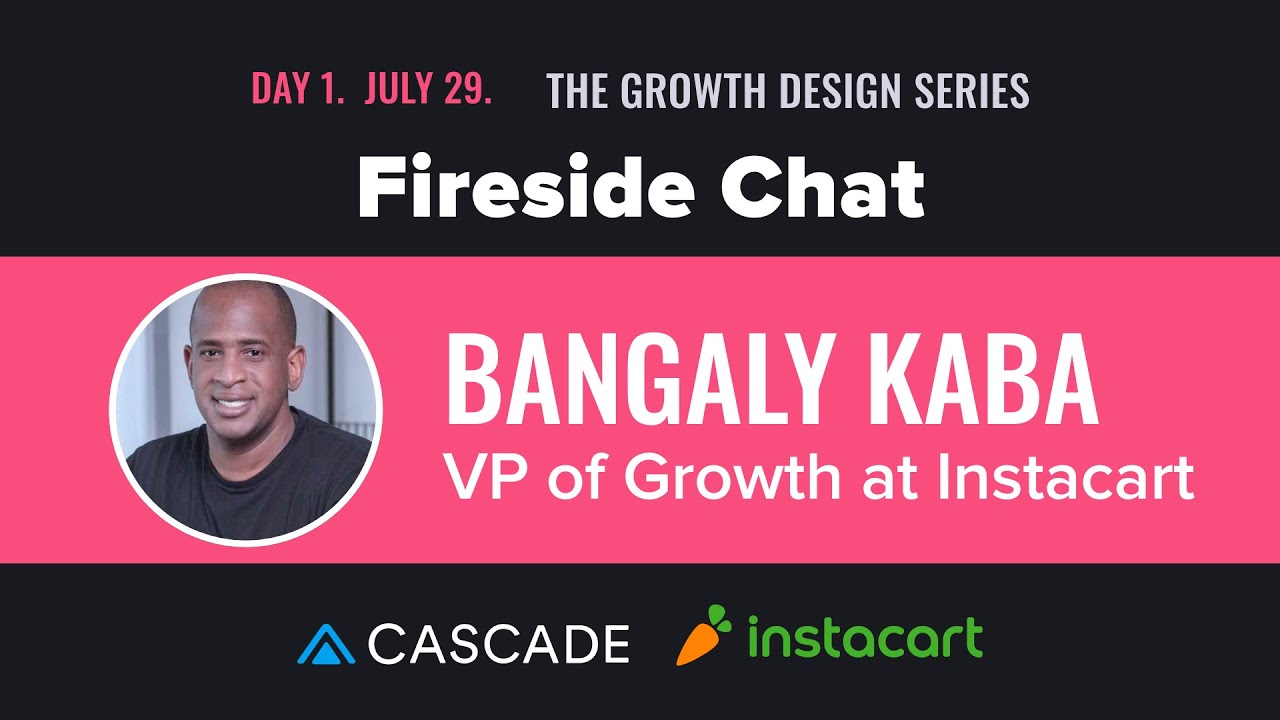 DAY 1. JULY 29. THE GROWTH DESIGN SERIES

Fireside Chat

BANGALY KABA
VP of Growth at Instacart

CASCADE instacart